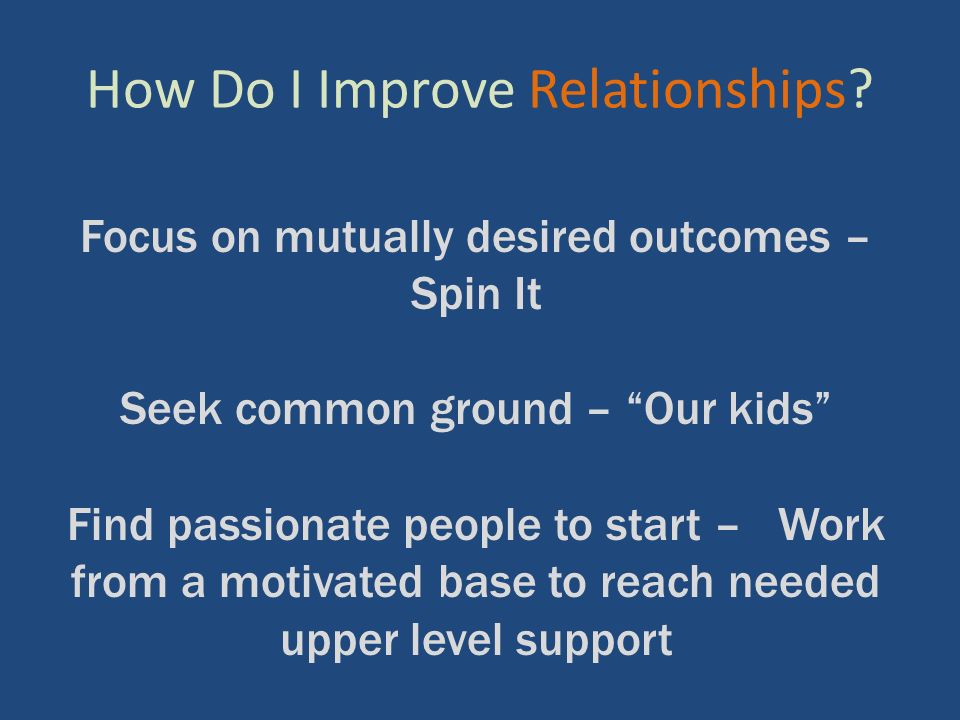 How Do I Improve Relationships?

Focus on mutually desired outcomes – Spin It

Seek common ground – “Our kids”

Find passionate people to start – Work from a motivated base to reach needed upper level support